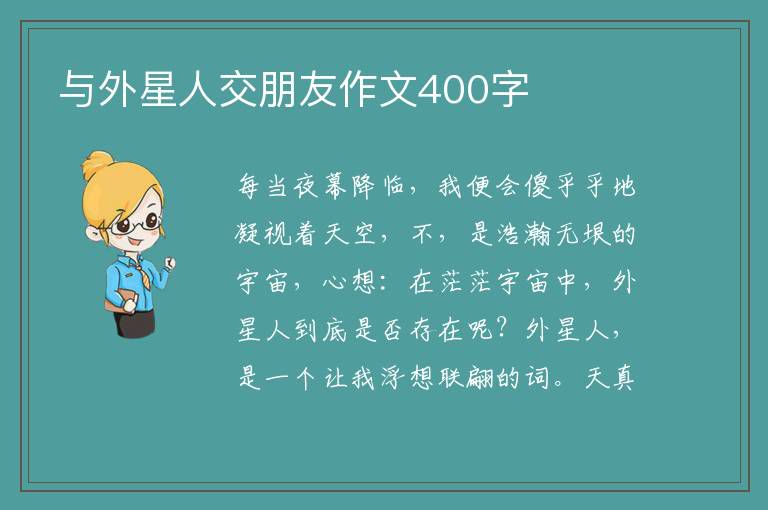 与外星人交朋友作文400字

每当夜幕降临，我便会傻乎乎地凝视着天空，不，是浩瀚无垠的宇宙，心想：在茫茫宇宙中，外星人到底是否存在呢？外星人，是一个让我浮想联翩的词。天真